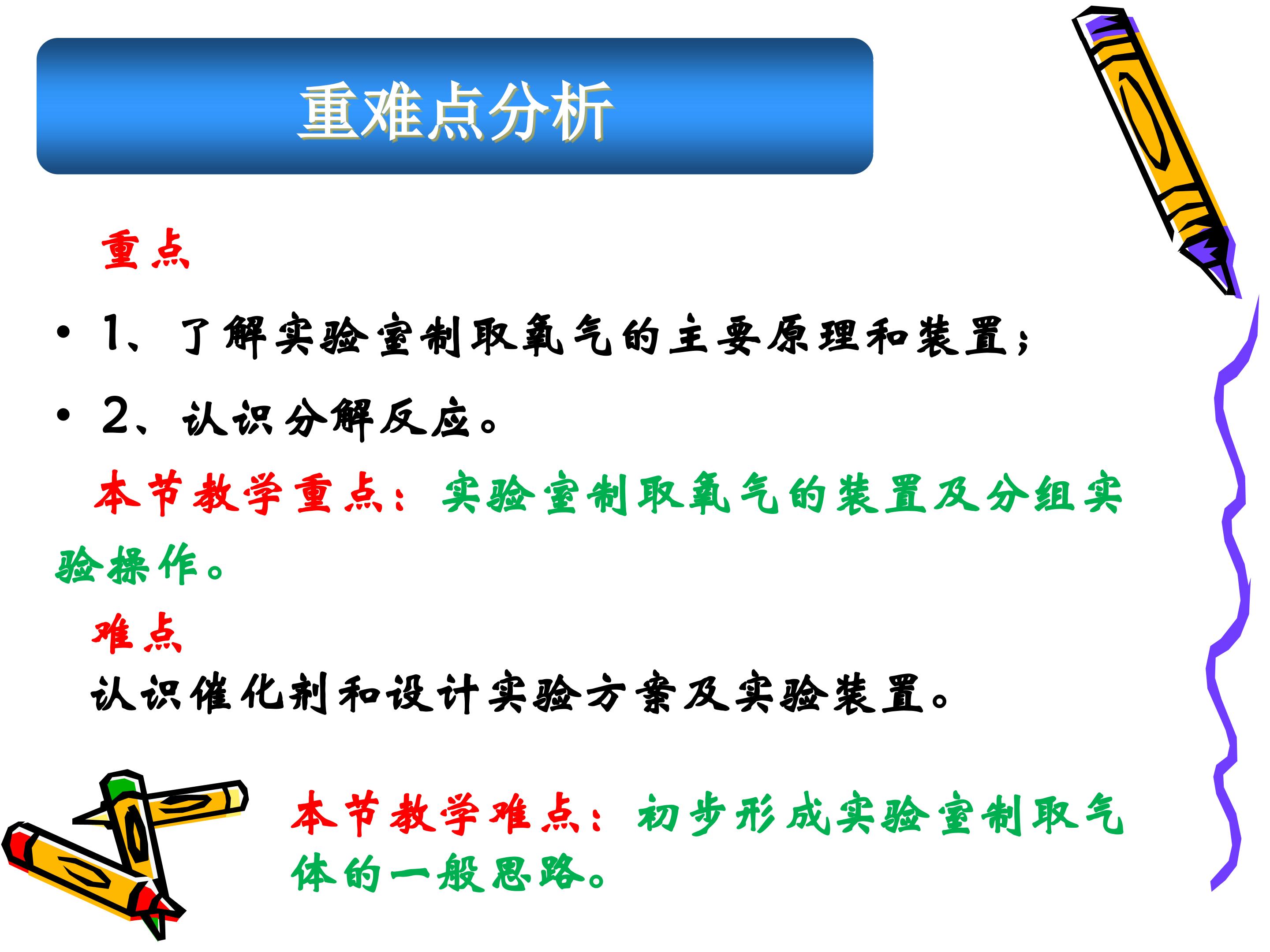 重难点分析

重点

• 1、了解实验室制取氧气的主要原理和装置；

• 2、认识分解反应。

本节教学重点：实验室制取氧气的装置及分组实验操作。

难点

认识催化剂和设计实验方案及实验装置。

本节教学难点：初步形成实验室制取气体的一般思路。